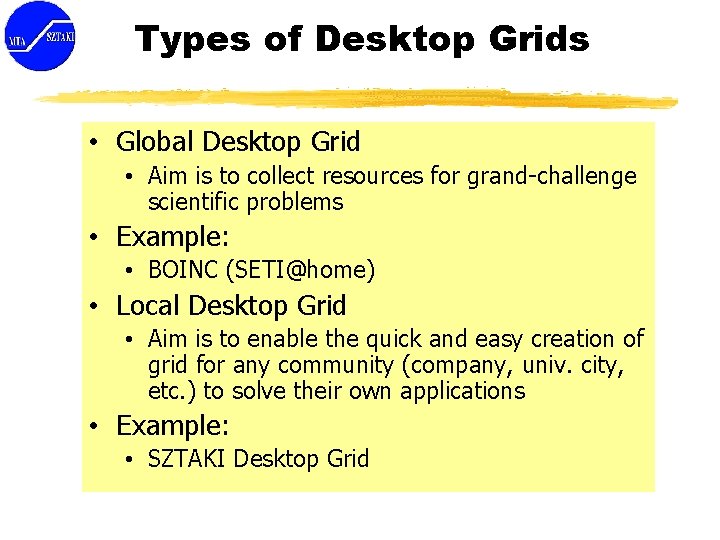 MTA SZTAKI

Types of Desktop Grids

• Global Desktop Grid
  • Aim is to collect resources for grand-challenge scientific problems
• Example:
  • BOINC (SETI@home)
• Local Desktop Grid
  • Aim is to enable the quick and easy creation of grid for any community (company, univ. city, etc.) to solve their own applications
• Example:
  • SZTAKI Desktop Grid